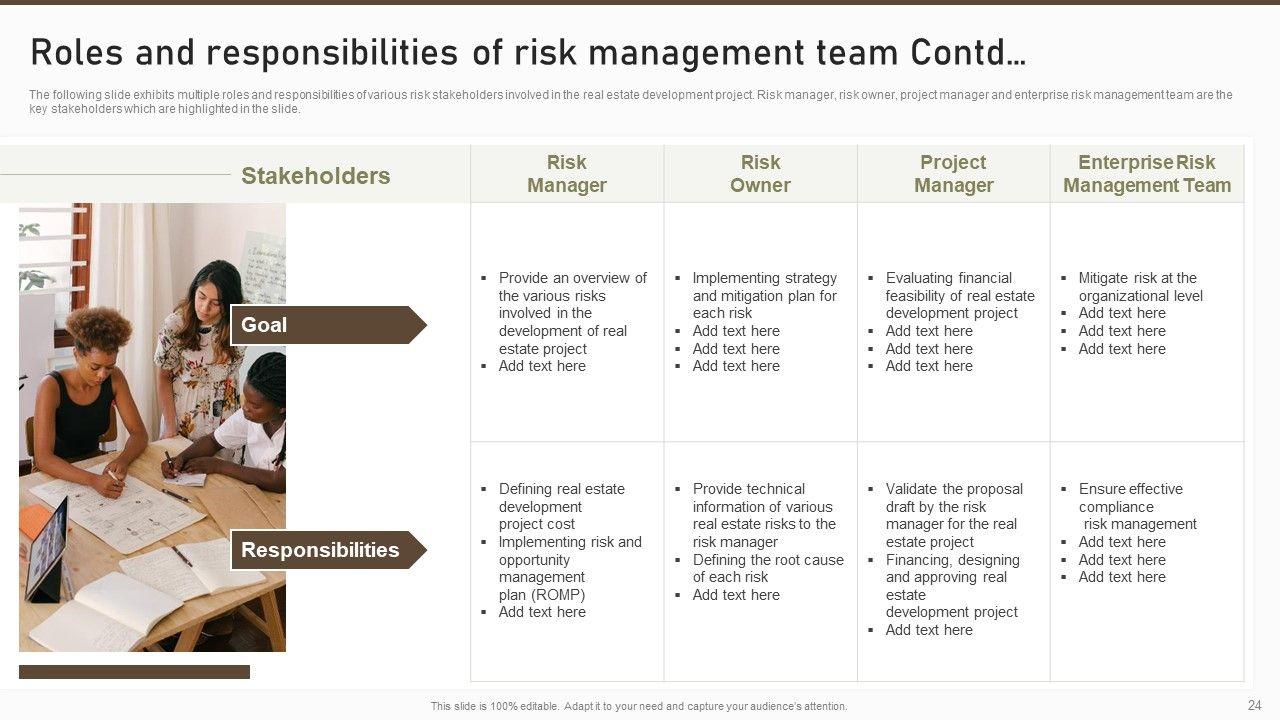 Roles and responsibilities of risk management team Contd…

The following slide exhibits multiple roles and responsibilities of various risk stakeholders involved in the real estate development project. Risk manager, risk owner, project manager and enterprise risk management team are the key stakeholders which are highlighted in the slide.

| Stakeholders | Risk Manager | Risk Owner | Project Manager | Enterprise Risk Management Team |
|---|---|---|---|---|
| Goal | ▪ Provide an overview of the various risks involved in the development of real estate project ▪ Add text here | ▪ Implementing strategy and mitigation plan for each risk ▪ Add text here ▪ Add text here ▪ Add text here | ▪ Evaluating financial feasibility of real estate development project ▪ Add text here ▪ Add text here ▪ Add text here | ▪ Mitigate risk at the organizational level ▪ Add text here ▪ Add text here ▪ Add text here |
| Responsibilities | ▪ Defining real estate development project cost ▪ Implementing risk and opportunity management plan (ROMP) ▪ Add text here | ▪ Provide technical information of various real estate risks to the risk manager ▪ Defining the root cause of each risk ▪ Add text here | ▪ Validate the proposal draft by the risk manager for the real estate project ▪ Financing, designing and approving real estate development project ▪ Add text here | ▪ Ensure effective compliance risk management ▪ Add text here ▪ Add text here ▪ Add text here |

This slide is 100% editable. Adapt it to your need and capture your audience's attention.

24